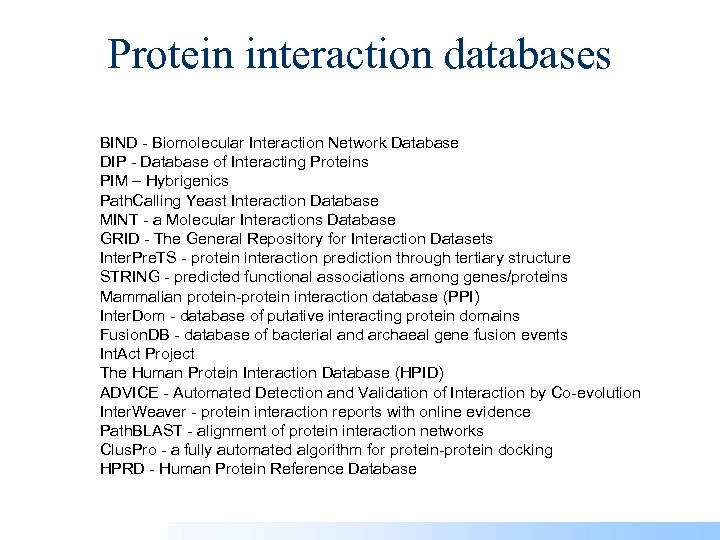 Protein interaction databases

BIND - Biomolecular Interaction Network Database
DIP - Database of Interacting Proteins
PIM – Hybrigenics
PathCalling Yeast Interaction Database
MINT - a Molecular Interactions Database
GRID - The General Repository for Interaction Datasets
InterPreTS - protein interaction prediction through tertiary structure
STRING - predicted functional associations among genes/proteins
Mammalian protein-protein interaction database (PPI)
InterDom - database of putative interacting protein domains
FusionDB - database of bacterial and archaeal gene fusion events
IntAct Project
The Human Protein Interaction Database (HPID)
ADVICE - Automated Detection and Validation of Interaction by Co-evolution
InterWeaver - protein interaction reports with online evidence
PathBLAST - alignment of protein interaction networks
ClusPro - a fully automated algorithm for protein-protein docking
HPRD - Human Protein Reference Database